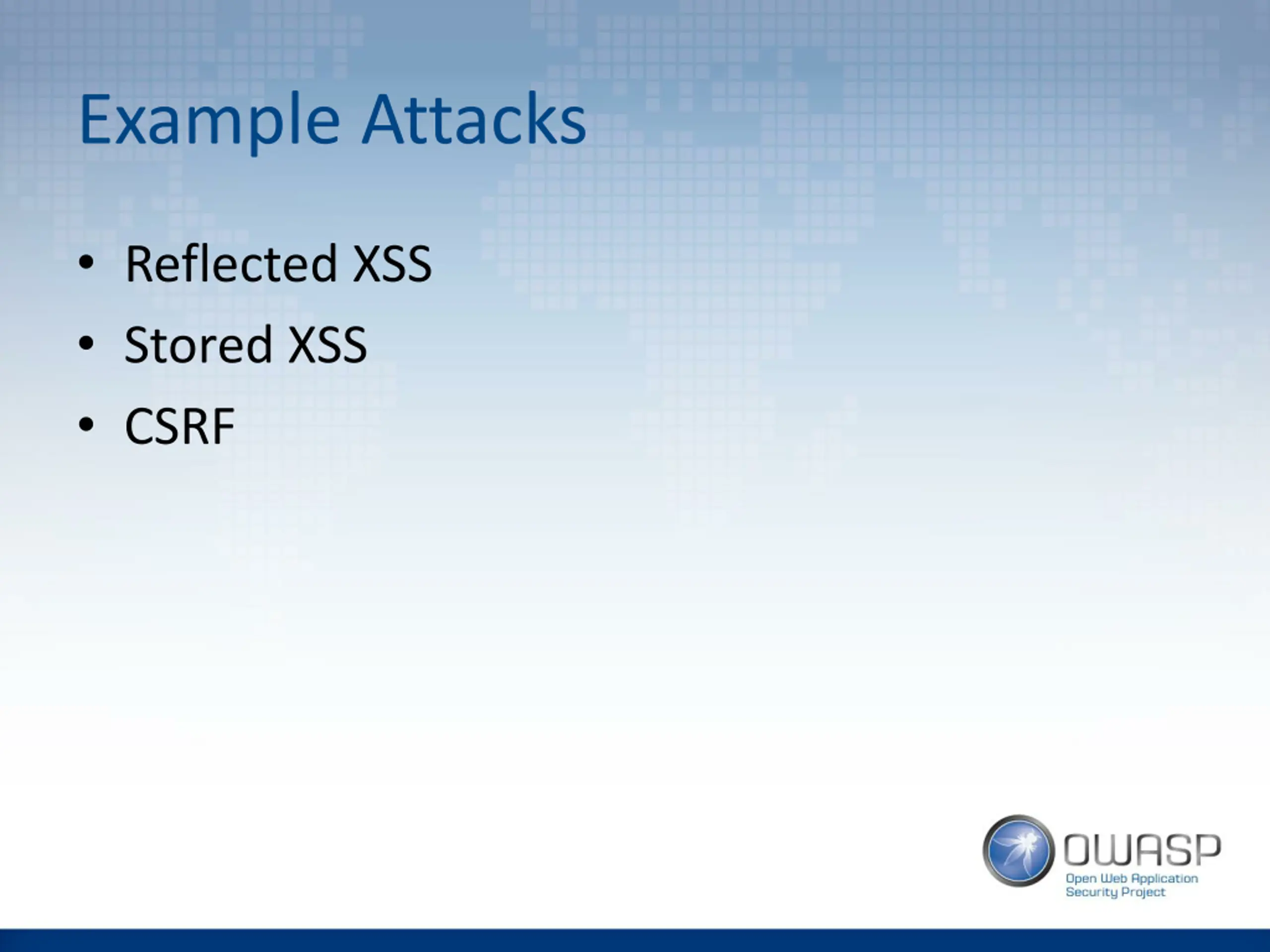 Example Attacks

• Reflected XSS
• Stored XSS
• CSRF

OWASP
Open Web Application Security Project